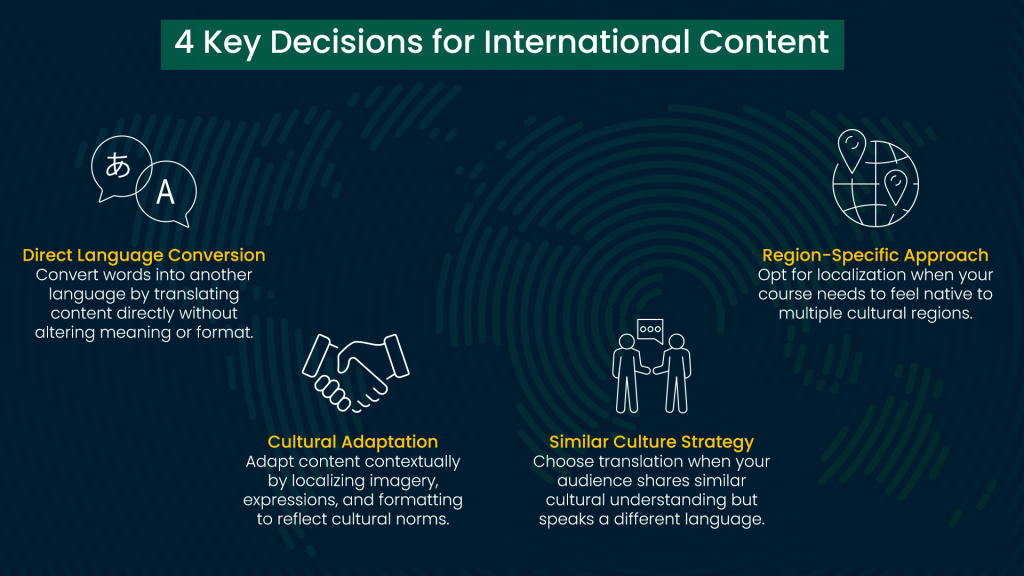 4 Key Decisions for International Content

あ
A

Direct Language Conversion
Convert words into another language by translating content directly without altering meaning or format.

Cultural Adaptation
Adapt content contextually by localizing imagery, expressions, and formatting to reflect cultural norms.

Similar Culture Strategy
Choose translation when your audience shares similar cultural understanding but speaks a different language.

Region-Specific Approach
Opt for localization when your course needs to feel native to multiple cultural regions.